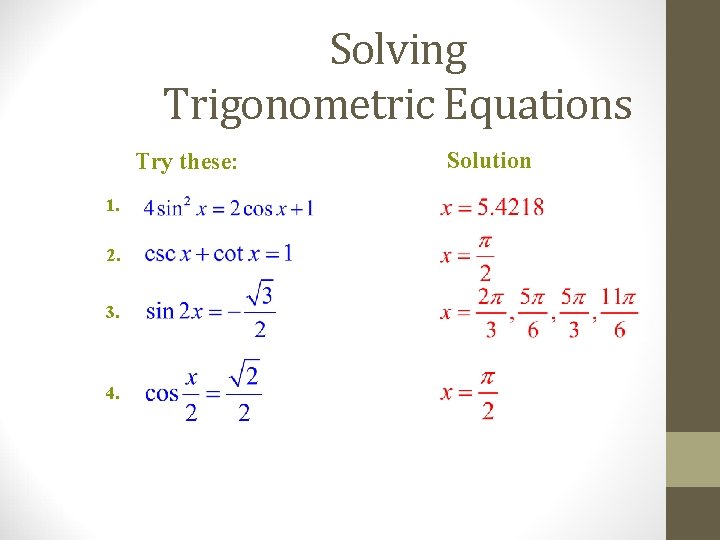 Solving Trigonometric Equations

Try these:

1. $4\sin^2 x = 2\cos x + 1$

2. $\csc x + \cot x = 1$

3. $\sin 2x = -\frac{\sqrt{3}}{2}$

4. $\cos\frac{x}{2} = \frac{\sqrt{2}}{2}$

Solution

$x = 5.4218$

$x = \frac{\pi}{2}$

$x = \frac{2\pi}{3}, \frac{5\pi}{6}, \frac{5\pi}{3}, \frac{11\pi}{6}$

$x = \frac{\pi}{2}$